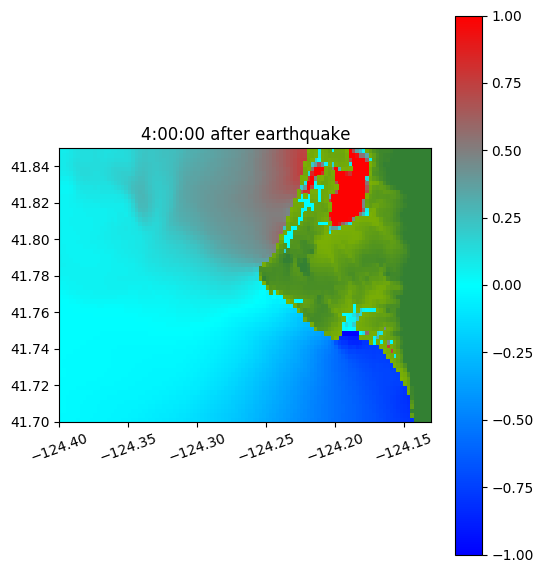 4:00:00 after earthquake

41.84
41.82
41.80
41.78
41.76
41.74
41.72
41.70

−124.40
−124.35
−124.30
−124.25
−124.20
−124.15

1.00
0.75
0.50
0.25
0.00
−0.25
−0.50
−0.75
−1.00